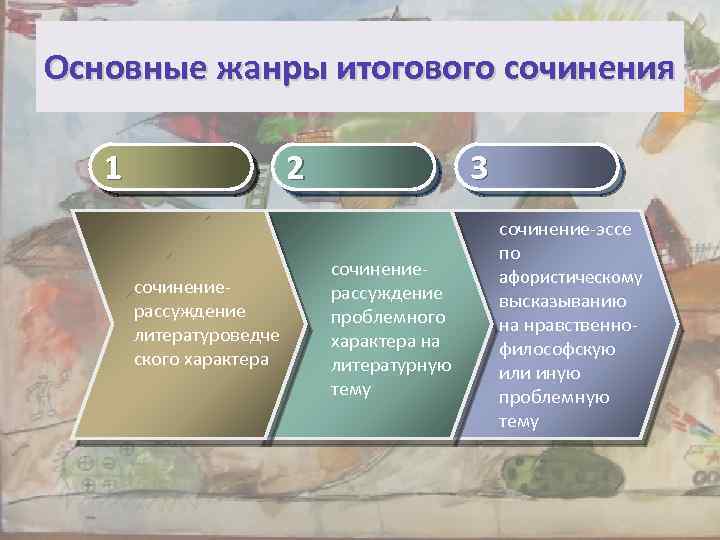 Основные жанры итогового сочинения

1

2

3

сочинение-рассуждение литературоведческого характера

сочинение-рассуждение проблемного характера на литературную тему

сочинение-эссе по афористическому высказыванию на нравственно-философскую или иную проблемную тему